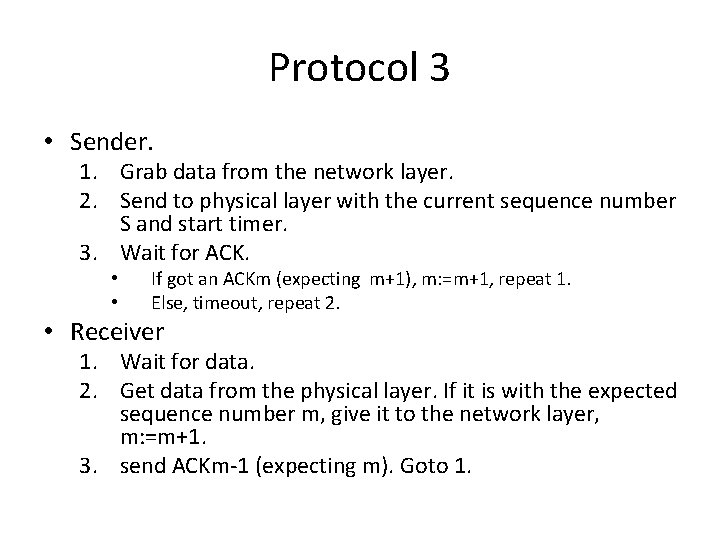 Protocol 3

• Sender.
1. Grab data from the network layer.
2. Send to physical layer with the current sequence number S and start timer.
3. Wait for ACK.
• If got an ACKm (expecting m+1), m:=m+1, repeat 1.
• Else, timeout, repeat 2.

• Receiver
1. Wait for data.
2. Get data from the physical layer. If it is with the expected sequence number m, give it to the network layer, m:=m+1.
3. send ACKm-1 (expecting m). Goto 1.